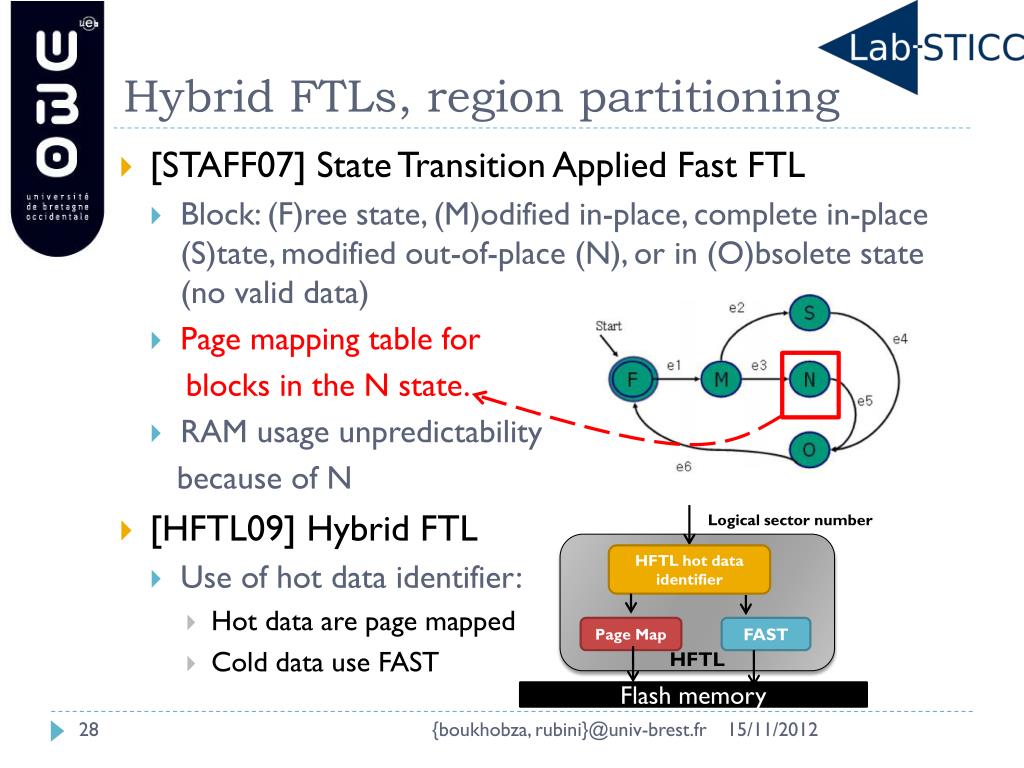 UBO
université de bretagne occidentale

Lab-STICC

Hybrid FTLs, region partitioning

[STAFF07] State Transition Applied Fast FTL

Block: (F)ree state, (M)odified in-place, complete in-place (S)tate, modified out-of-place (N), or in (O)bsolete state (no valid data)

Page mapping table for blocks in the N state.

RAM usage unpredictability because of N

Start
F
e1
M
e2
S
e3
N
e4
e5
O
e6

[HFTL09] Hybrid FTL

Use of hot data identifier:

Hot data are page mapped

Cold data use FAST

Logical sector number
HFTL hot data identifier
Page Map
FAST
HFTL
Flash memory

28

{boukhobza, rubini}@univ-brest.fr 15/11/2012